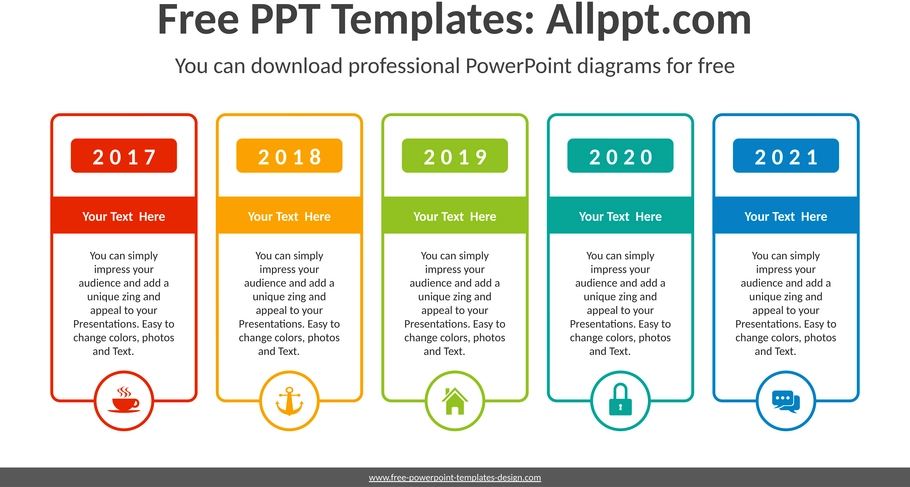 Free PPT Templates: Allppt.com

You can download professional PowerPoint diagrams for free

2017

Your Text Here

You can simply impress your audience and add a unique zing and appeal to your Presentations. Easy to change colors, photos and Text.

2018

Your Text Here

You can simply impress your audience and add a unique zing and appeal to your Presentations. Easy to change colors, photos and Text.

2019

Your Text Here

You can simply impress your audience and add a unique zing and appeal to your Presentations. Easy to change colors, photos and Text.

2020

Your Text Here

You can simply impress your audience and add a unique zing and appeal to your Presentations. Easy to change colors, photos and Text.

2021

Your Text Here

You can simply impress your audience and add a unique zing and appeal to your Presentations. Easy to change colors, photos and Text.

www.free-powerpoint-templates-design.com